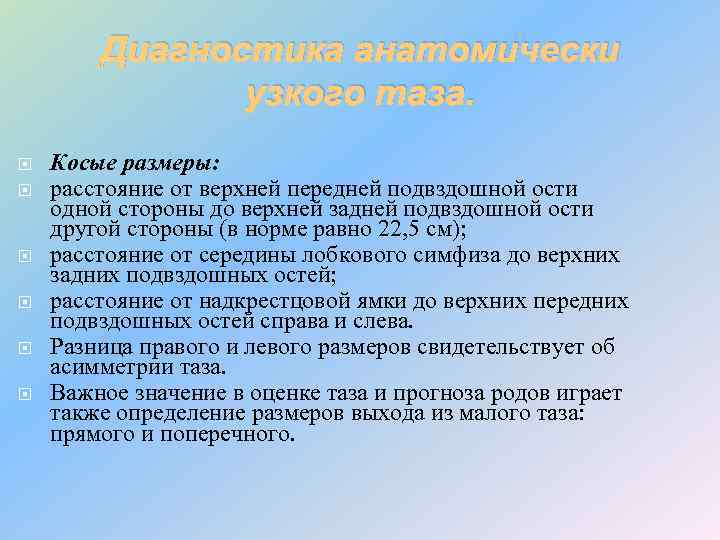 Диагностика анатомически узкого таза.

Косые размеры:

расстояние от верхней передней подвздошной ости одной стороны до верхней задней подвздошной ости другой стороны (в норме равно 22,5 см);

расстояние от середины лобкового симфиза до верхних задних подвздошных остей;

расстояние от надкрестцовой ямки до верхних передних подвздошных остей справа и слева.

Разница правого и левого размеров свидетельствует об асимметрии таза.

Важное значение в оценке таза и прогноза родов играет также определение размеров выхода из малого таза: прямого и поперечного.